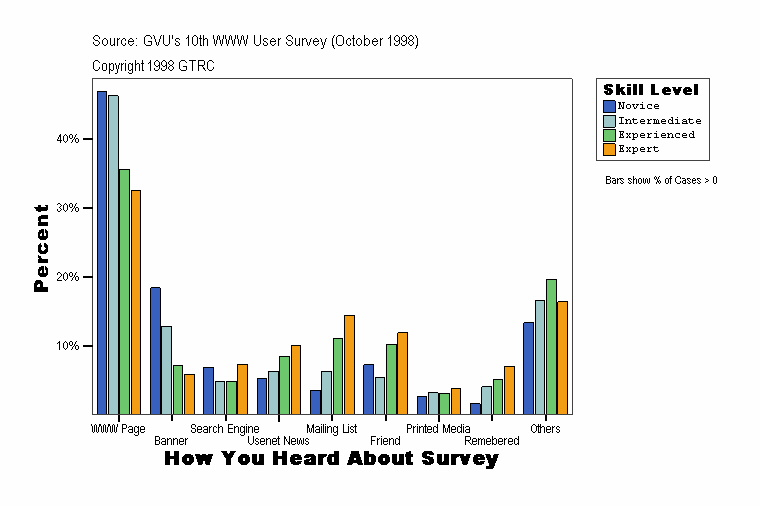 Source: GVU's 10th WWW User Survey (October 1998)

Copyright 1998 GTRC

Skill Level
Novice
Intermediate
Experienced
Expert

Bars show % of Cases > 0

Percent

40%
30%
20%
10%

WWW Page
Banner
Search Engine
Usenet News
Mailing List
Friend
Printed Media
Remebered
Others

How You Heard About Survey